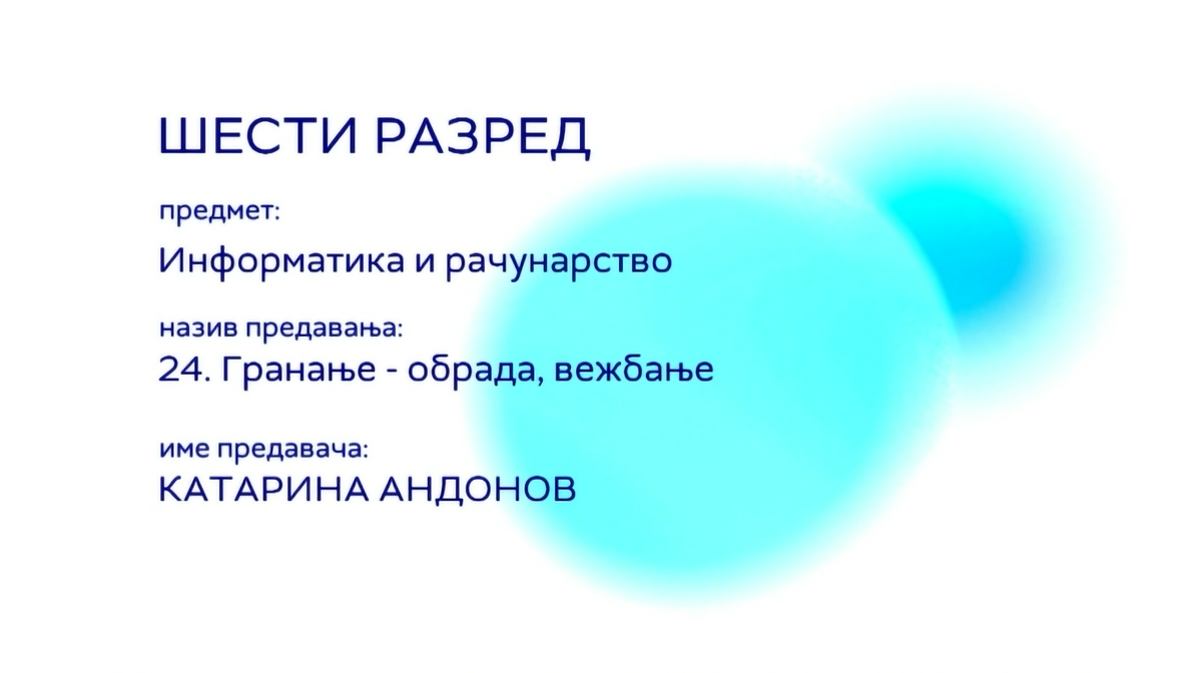 ШЕСТИ РАЗРЕД

предмет:

Информатика и рачунарство

назив предавања:

24. Гранање - обрада, вежбање

име предавача:

КАТАРИНА АНДОНОВ